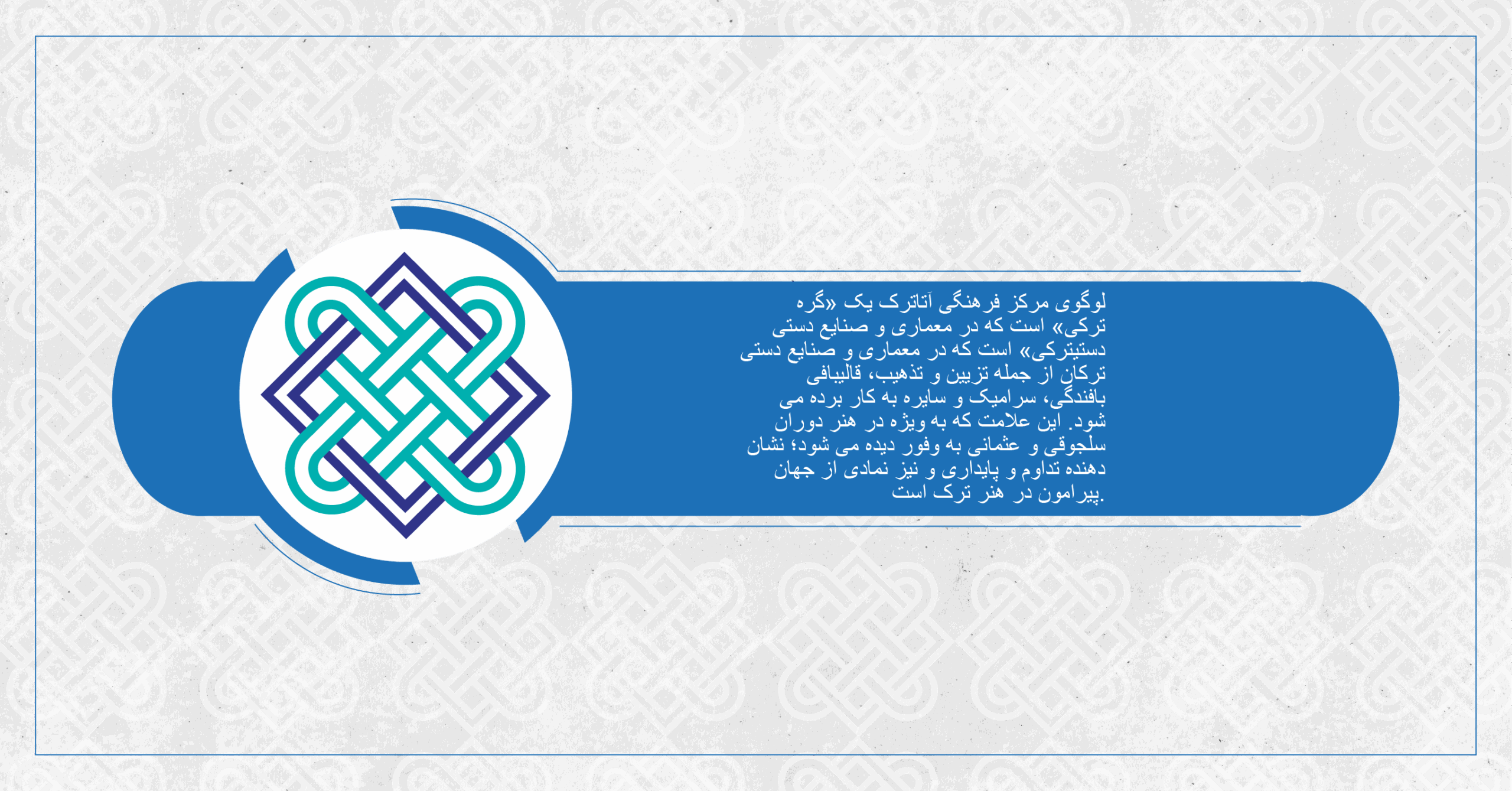 لوگوی مرکز فرهنگی آتاترک یک «گره ترکی» است که در معماری و صنایع دستی دستیترکی» است که در معماری و صنایع دستی ترکان از جمله تزیین و تذهیب، قالیبافی بافندگی، سرامیک و سایره به کار برده می شود. این علامت که به ویژه در هنر دوران سلجوقی و عثمانی به وفور دیده می شود؛ نشان دهنده تداوم و پایداری و نیز نمادی از جهان پیرامون در هنر ترک است.